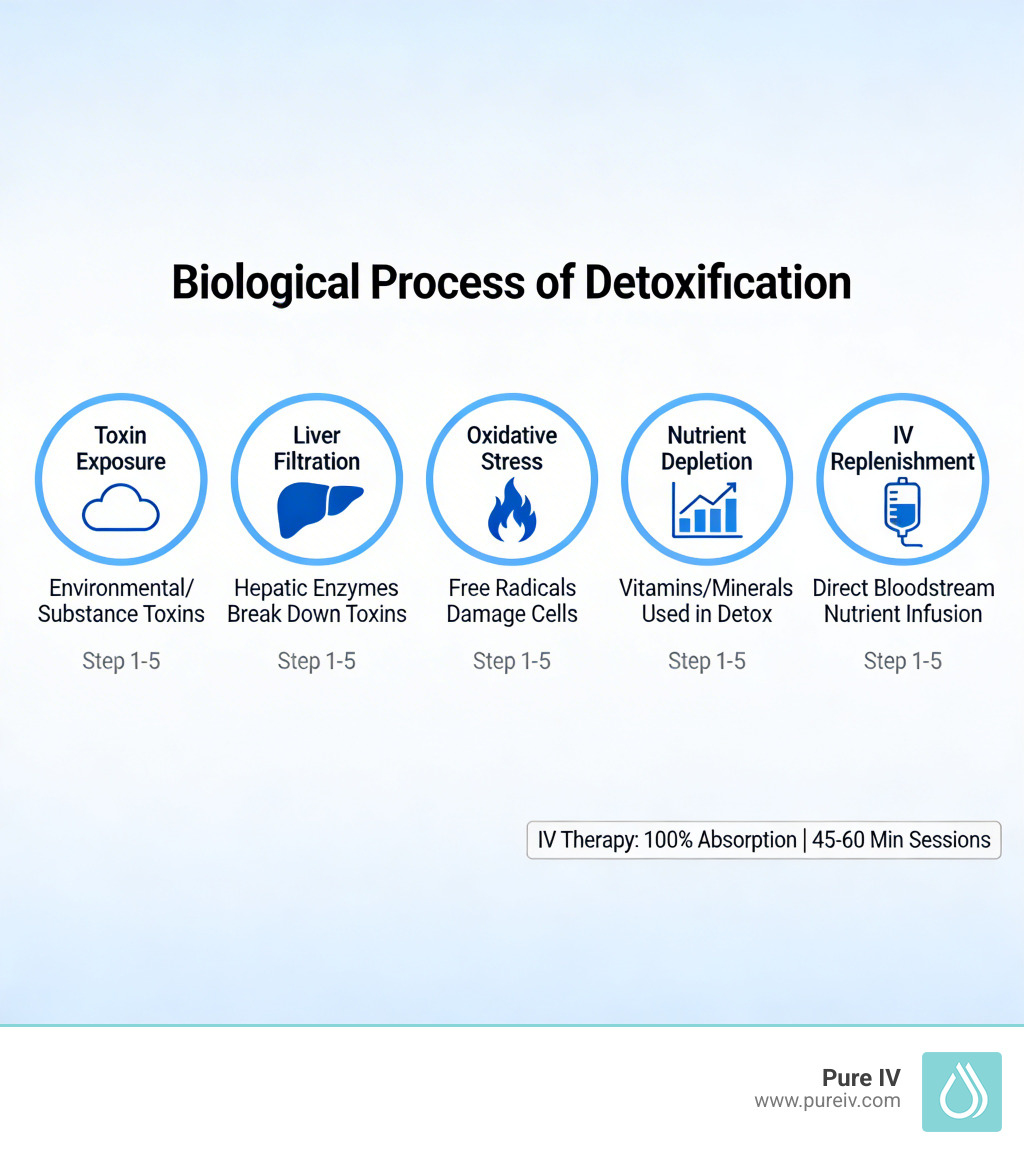 Biological Process of Detoxification

Toxin Exposure

Environmental/ Substance Toxins

Step 1-5

Liver Filtration

Hepatic Enzymes Break Down Toxins

Step 1-5

Oxidative Stress

Free Radicals Damage Cells

Step 1-5

Nutrient Depletion

Vitamins/Minerals Used in Detox

Step 1-5

IV Replenishment

Direct Bloodstream Nutrient Infusion

Step 1-5

IV Therapy: 100% Absorption | 45-60 Min Sessions

Pure IV
www.pureiv.com